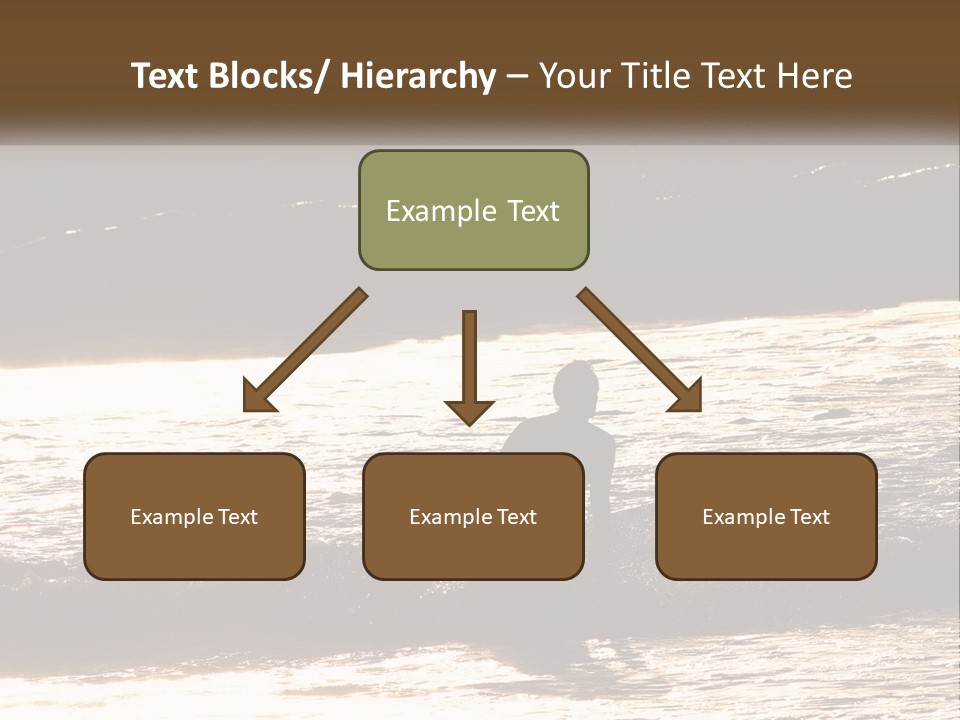 Text Blocks/ Hierarchy – Your Title Text Here

Example Text

Example Text

Example Text

Example Text